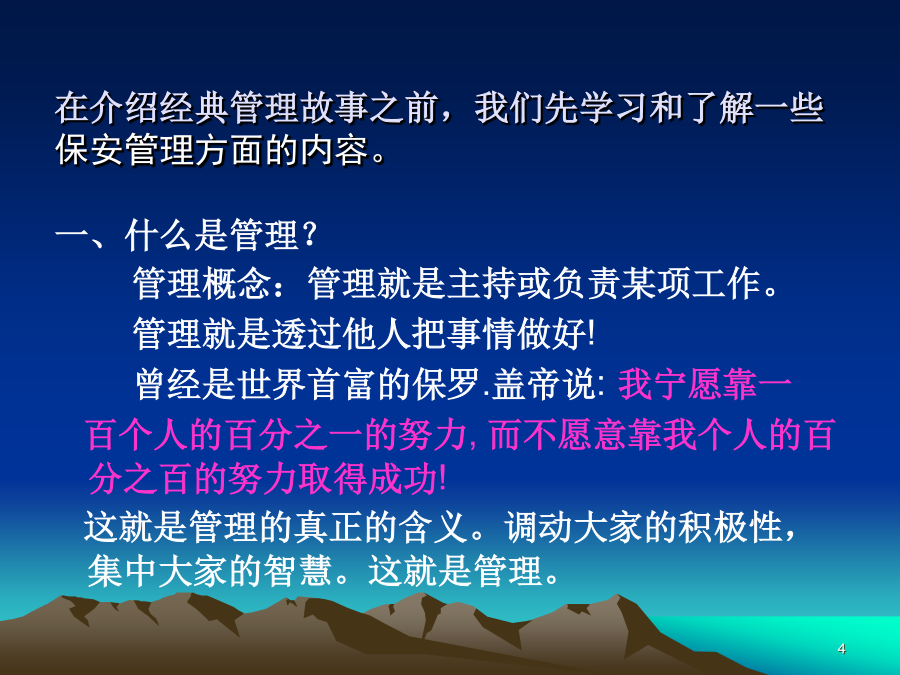 在介绍经典管理故事之前，我们先学习和了解一些保安管理方面的内容。

一、什么是管理？

管理概念：管理就是主持或负责某项工作。

管理就是透过他人把事情做好!

曾经是世界首富的保罗.盖帝说: 我宁愿靠一百个人的百分之一的努力, 而不愿意靠我个人的百分之百的努力取得成功!

这就是管理的真正的含义。调动大家的积极性，集中大家的智慧。这就是管理。

4